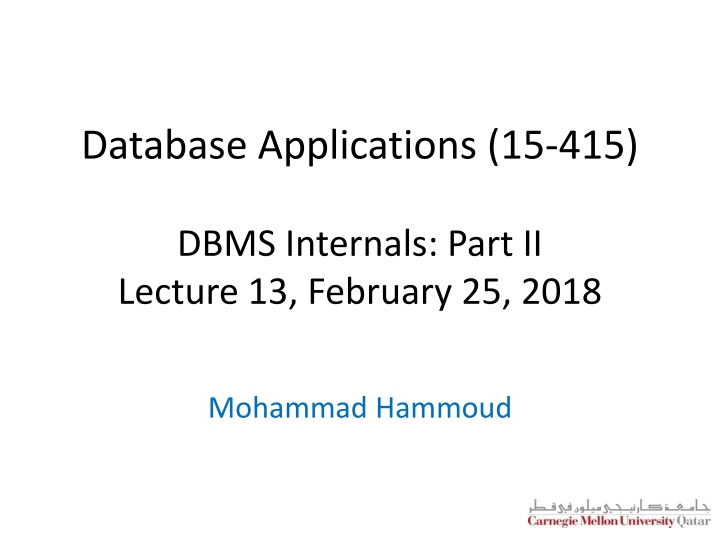 Database Applications (15-415)

DBMS Internals: Part II
Lecture 13, February 25, 2018

Mohammad Hammoud

جامعة كارنيجي ميلون في قطر
Carnegie Mellon University Qatar